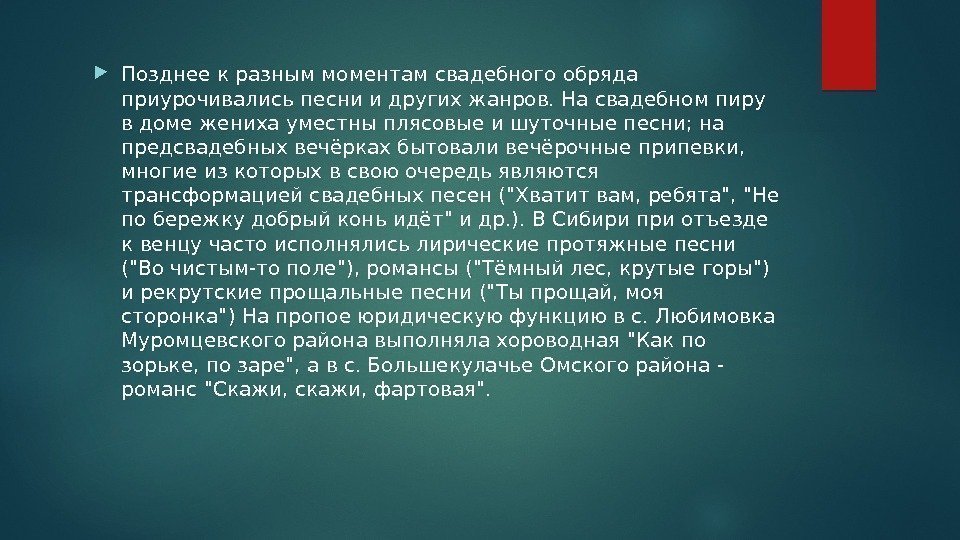 Позднее к разным моментам свадебного обряда приурочивались песни и других жанров. На свадебном пиру в доме жениха уместны плясовые и шуточные песни; на предсвадебных вечёрках бытовали вечёрочные припевки, многие из которых в свою очередь являются трансформацией свадебных песен ("Хватит вам, ребята", "Не по бережку добрый конь идёт" и др.). В Сибири при отъезде к венцу часто исполнялись лирические протяжные песни ("Во чистым-то поле"), романсы ("Тёмный лес, крутые горы") и рекрутские прощальные песни ("Ты прощай, моя сторонка") На пропое юридическую функцию в с. Любимовка Муромцевского района выполняла хороводная "Как по зорьке, по заре", а в с. Большекулачье Омского района - романс "Скажи, скажи, фартовая".